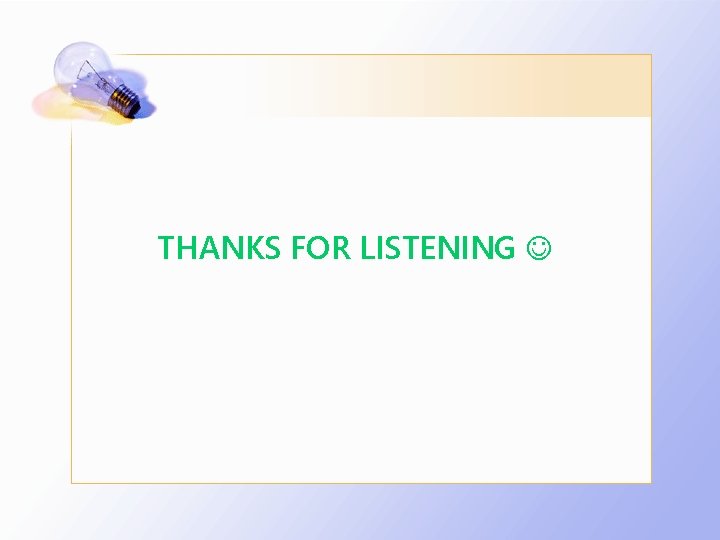 THANKS FOR LISTENING ☺